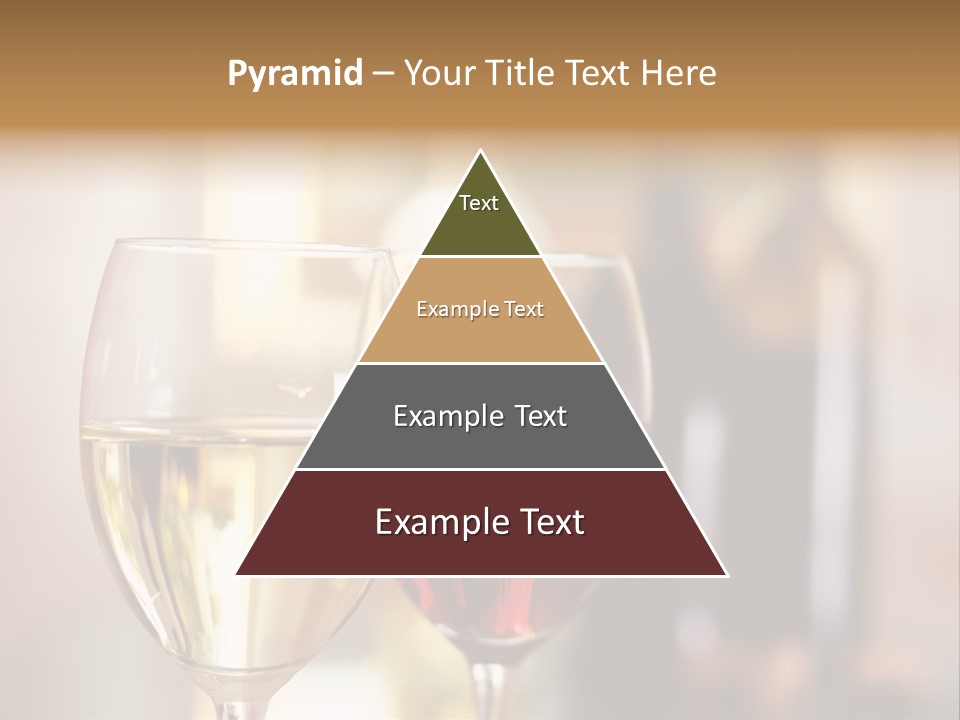 Pyramid – Your Title Text Here

Text

Example Text

Example Text

Example Text